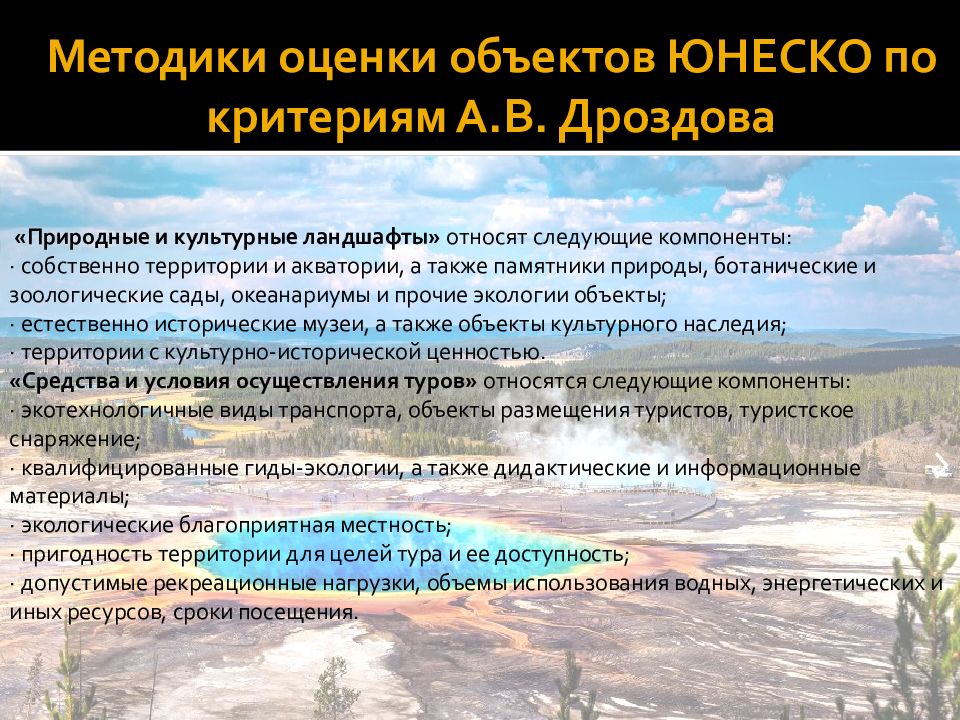 Методики оценки объектов ЮНЕСКО по критериям А.В. Дроздова

«Природные и культурные ландшафты» относят следующие компоненты:
· собственно территории и акватории, а также памятники природы, ботанические и зоологические сады, океанариумы и прочие экологии объекты;
· естественно исторические музеи, а также объекты культурного наследия;
· территории с культурно-исторической ценностью.
«Средства и условия осуществления туров» относятся следующие компоненты:
· экотехнологичные виды транспорта, объекты размещения туристов, туристское снаряжение;
· квалифицированные гиды-экологии, а также дидактические и информационные материалы;
· экологические благоприятная местность;
· пригодность территории для целей тура и ее доступность;
· допустимые рекреационные нагрузки, объемы использования водных, энергетических и иных ресурсов, сроки посещения.